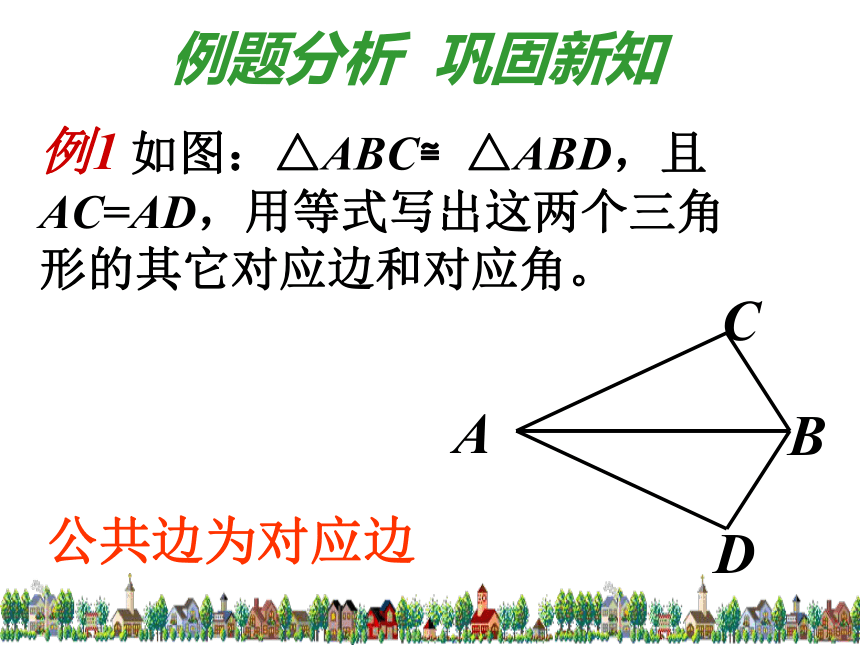 例题分析  巩固新知

例1 如图：$\triangle ABC \cong \triangle ABD$，且 $AC=AD$，用等式写出这两个三角形的其它对应边和对应角。

C
A
B
D

公共边为对应边